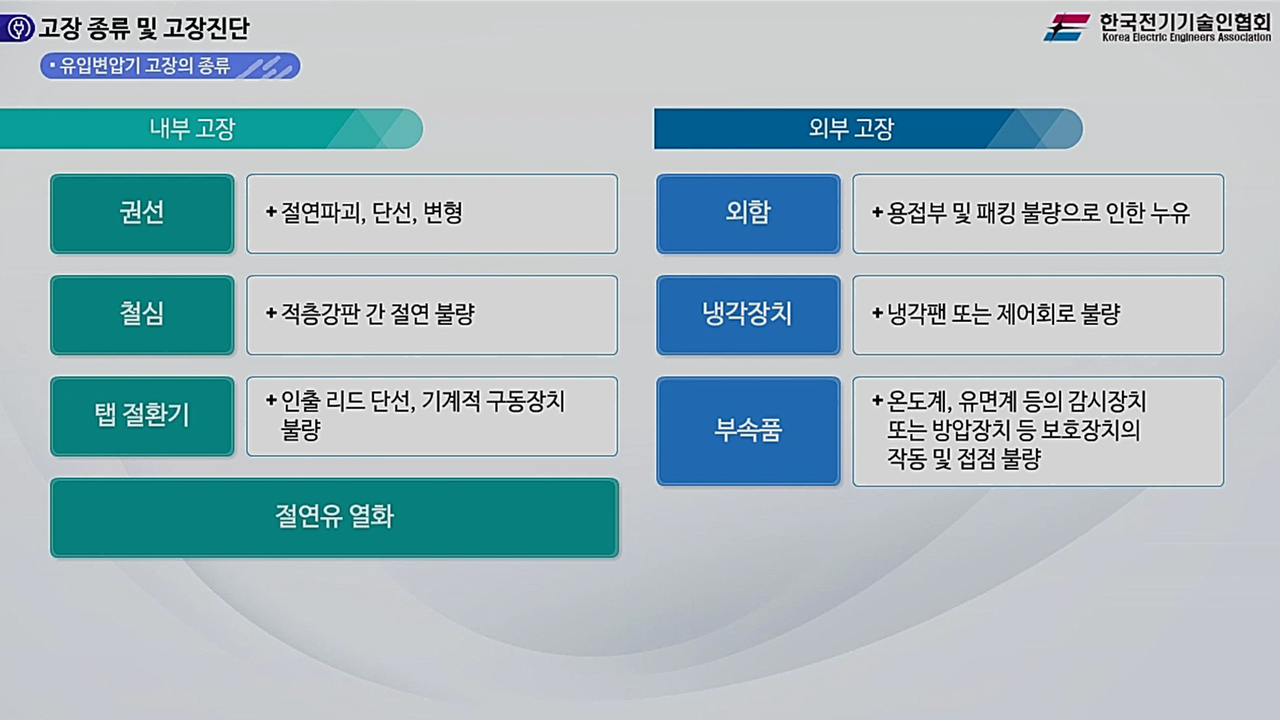 고장 종류 및 고장진단

한국전기기술인협회
Korea Electric Engineers Association

▪ 유입변압기 고장의 종류

내부 고장

권선
+ 절연파괴, 단선, 변형

철심
+ 적층강판 간 절연 불량

탭 절환기
+ 인출 리드 단선, 기계적 구동장치 불량

절연유 열화

외부 고장

외함
+ 용접부 및 패킹 불량으로 인한 누유

냉각장치
+ 냉각팬 또는 제어회로 불량

부속품
+ 온도계, 유면계 등의 감시장치 또는 방압장치 등 보호장치의 작동 및 접점 불량